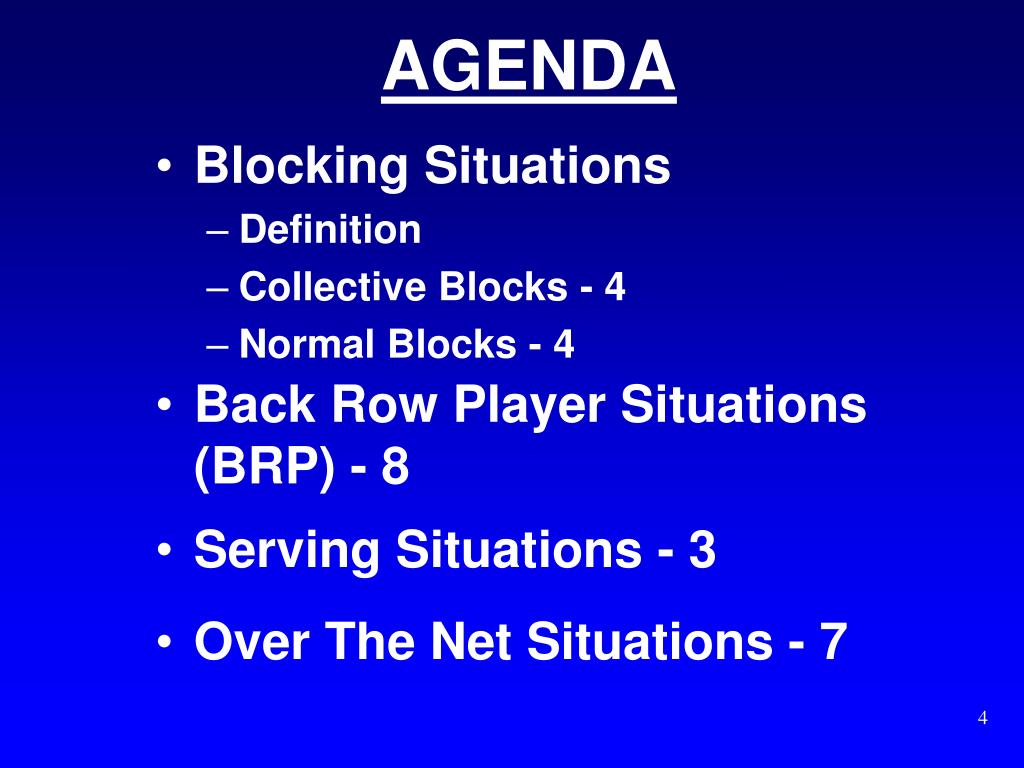 AGENDA

• Blocking Situations
– Definition
– Collective Blocks - 4
– Normal Blocks - 4
• Back Row Player Situations (BRP) - 8
• Serving Situations - 3
• Over The Net Situations - 7

4